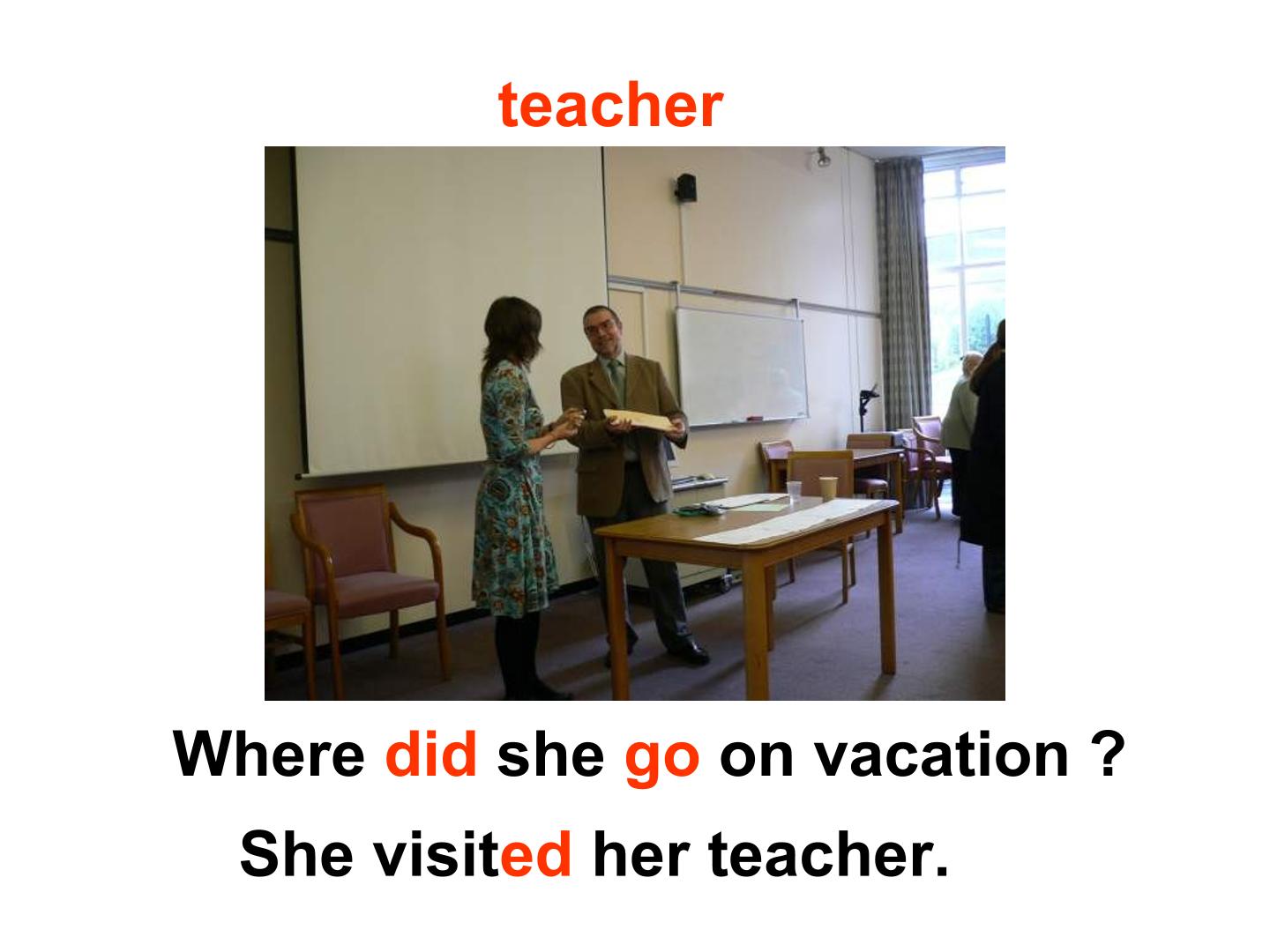 teacher

Where did she go on vacation ?

She visited her teacher.